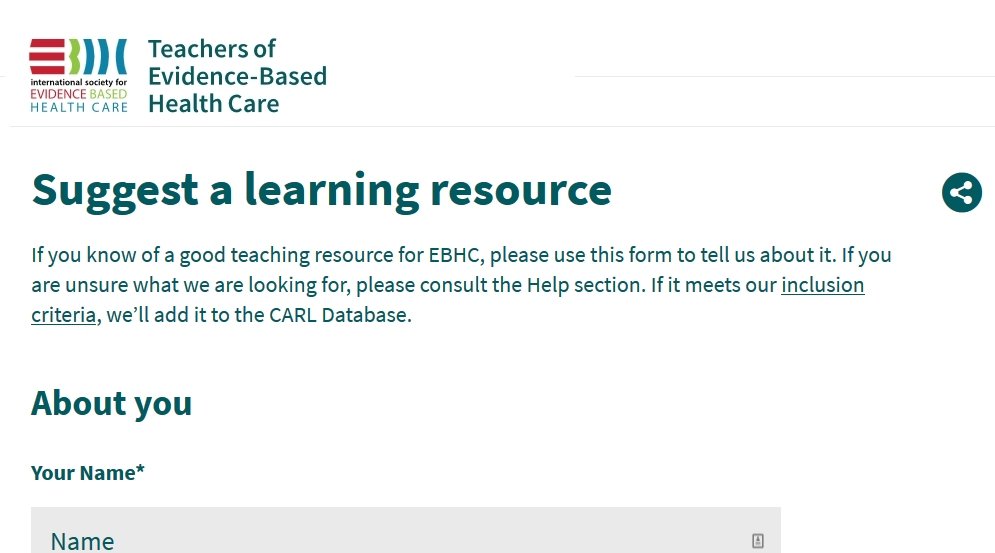 international society for
EVIDENCE BASED
HEALTH CARE

Teachers of
Evidence-Based
Health Care

Suggest a learning resource

If you know of a good teaching resource for EBHC, please use this form to tell us about it. If you are unsure what we are looking for, please consult the Help section. If it meets our inclusion criteria, we'll add it to the CARL Database.

About you

Your Name*

Name